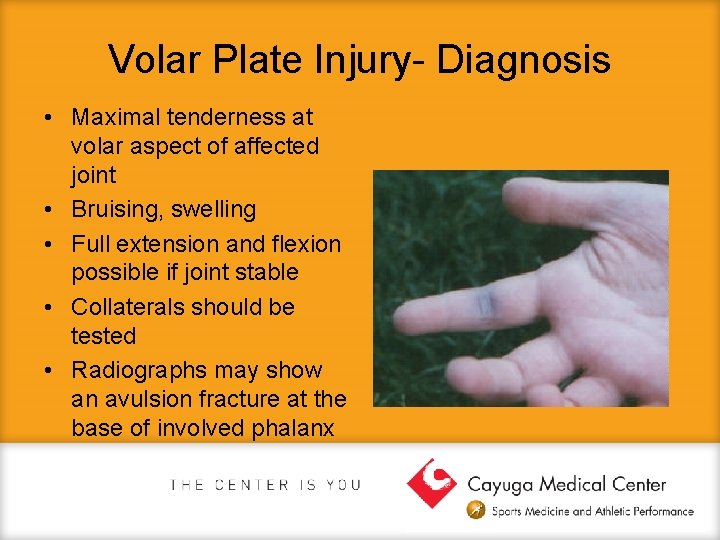 Volar Plate Injury- Diagnosis

• Maximal tenderness at volar aspect of affected joint
• Bruising, swelling
• Full extension and flexion possible if joint stable
• Collaterals should be tested
• Radiographs may show an avulsion fracture at the base of involved phalanx

THE CENTER IS YOU

Cayuga Medical Center
Sports Medicine and Athletic Performance